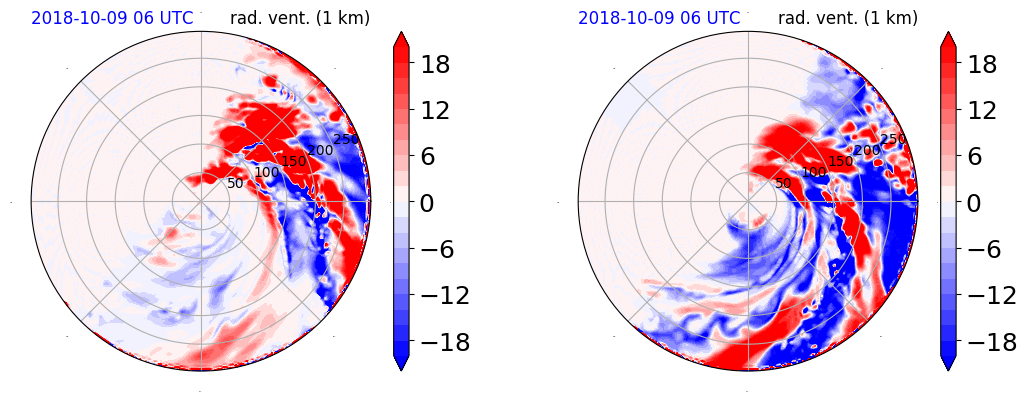 2018-10-09 06 UTC rad. vent. (1 km)

50
100
150
200
250

18
12
6
0
−6
−12
−18

2018-10-09 06 UTC rad. vent. (1 km)

50
100
150
200
250

18
12
6
0
−6
−12
−18